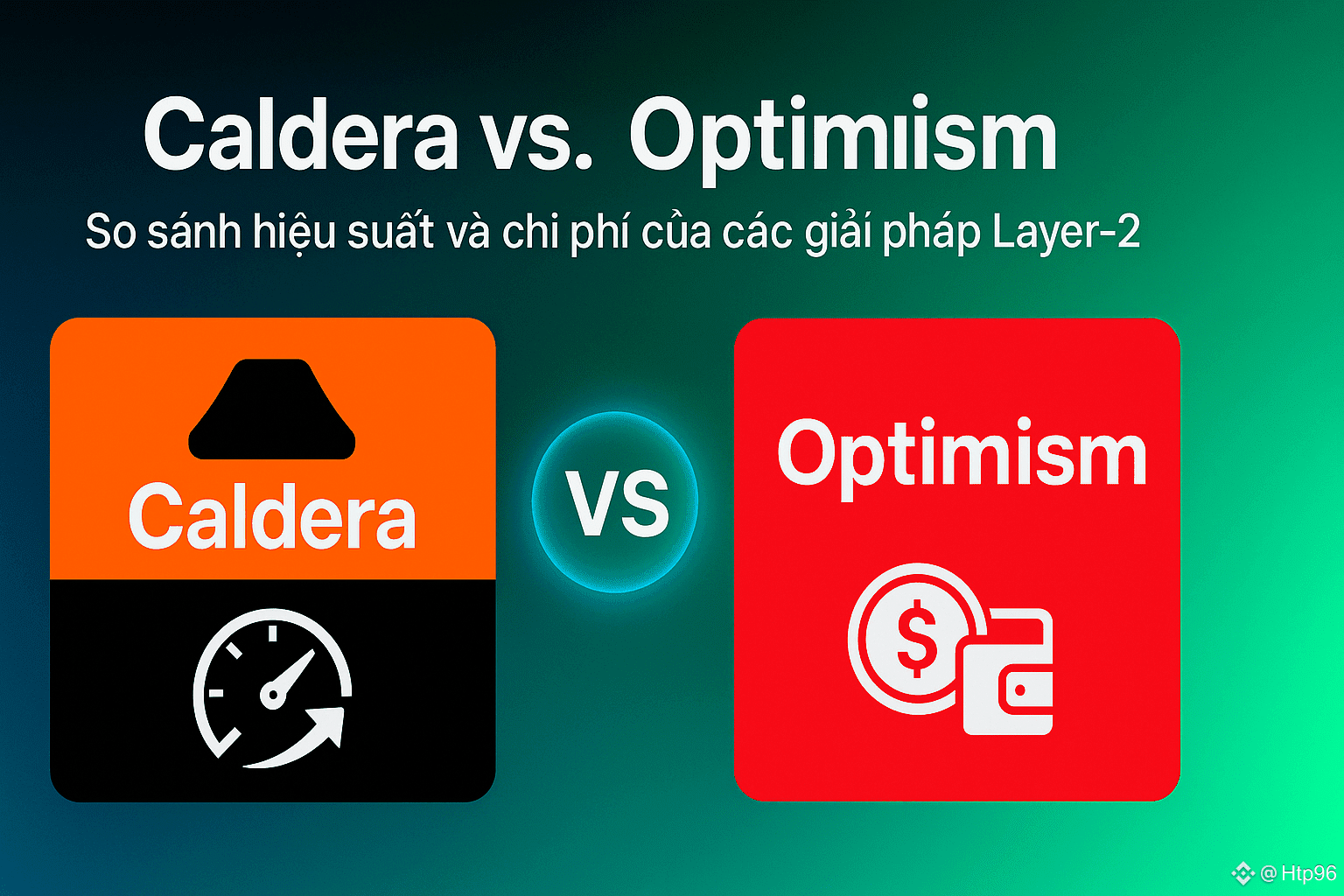 Caldera vs. Optimiism

So sánh hiệu suất và chi phí của các giải pháp Layer-2

Caldera

VS

Optimism

$

@Htp96